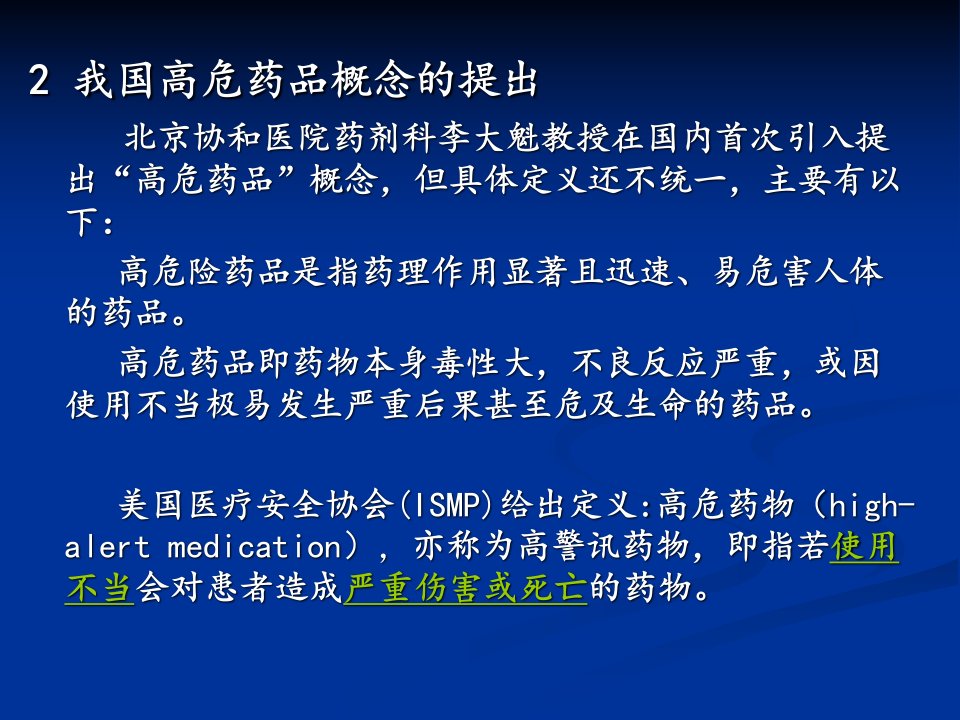 2 我国高危药品概念的提出

北京协和医院药剂科李大魁教授在国内首次引入提出“高危药品”概念，但具体定义还不统一，主要有以下：

高危险药品是指药理作用显著且迅速、易危害人体的药品。

高危药品即药物本身毒性大，不良反应严重，或因使用不当极易发生严重后果甚至危及生命的药品。

美国医疗安全协会(ISMP)给出定义:高危药物（high-alert medication），亦称为高警讯药物，即指若使用不当会对患者造成严重伤害或死亡的药物。